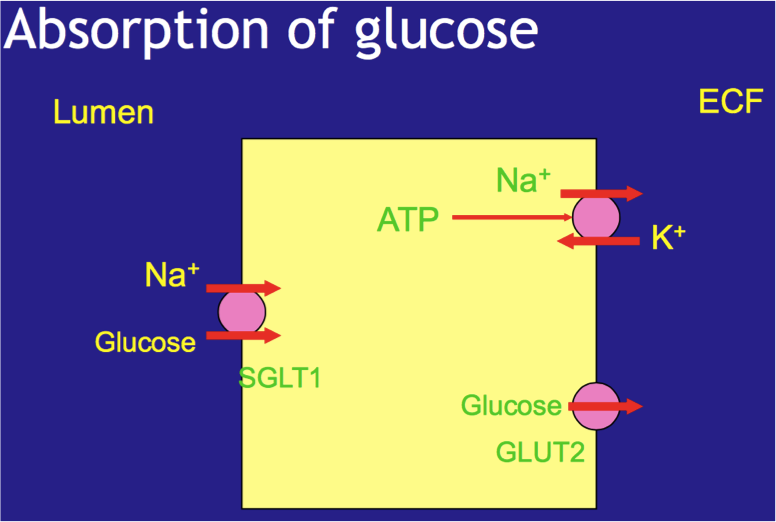 Absorption of glucose

Lumen

ECF

$Na^+$

ATP

$K^+$

$Na^+$

Glucose

SGLT1

Glucose

GLUT2